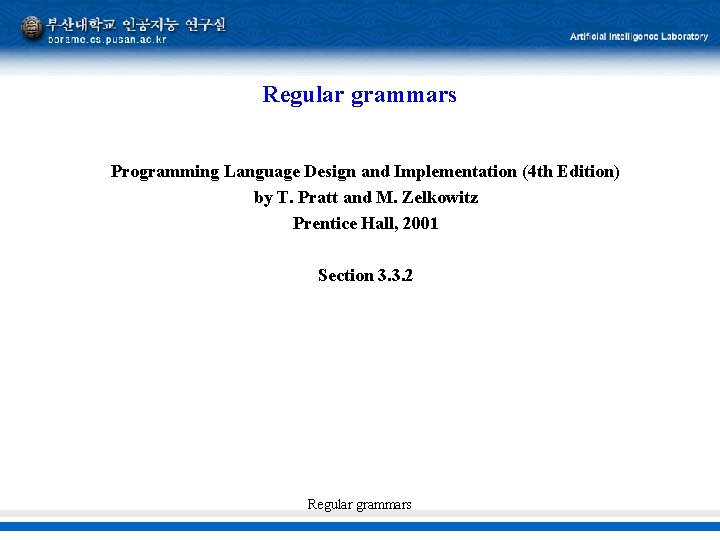 부산대학교 인공지능 연구실
borame.cs.pusan.ac.kr

Artificial Intelligence Laboratory

Regular grammars

Programming Language Design and Implementation (4th Edition)
by T. Pratt and M. Zelkowitz
Prentice Hall, 2001

Section 3.3.2

Regular grammars